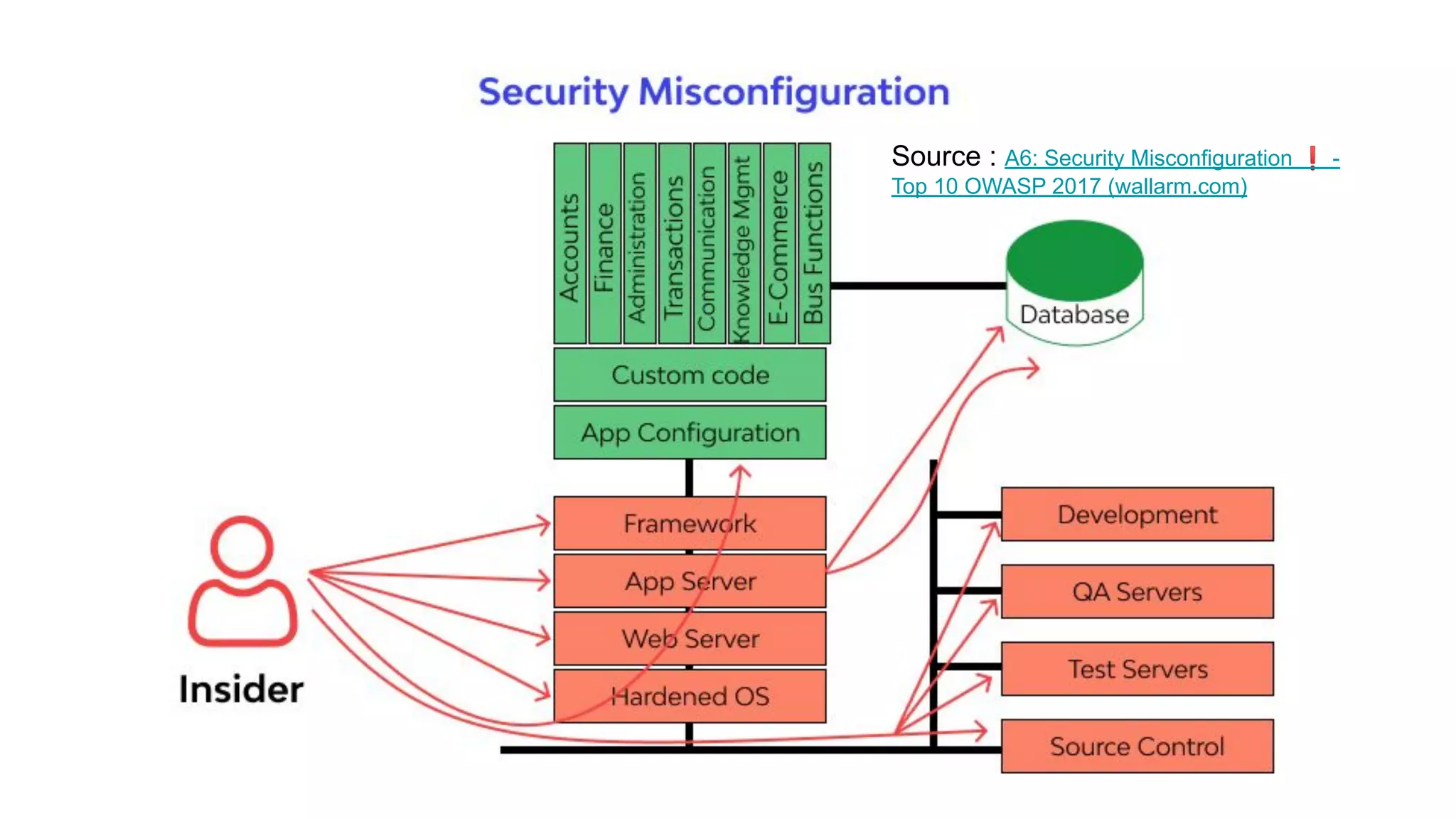 Security Misconfiguration

Source : A6: Security Misconfiguration ❗ - Top 10 OWASP 2017 (wallarm.com)

Accounts
Finance
Administration
Transactions
Communication
Knowledge Mgmt
E-Commerce
Bus Functions

Database

Custom code

App Configuration

Framework

App Server

Web Server

Hardened OS

Development

QA Servers

Test Servers

Source Control

Insider